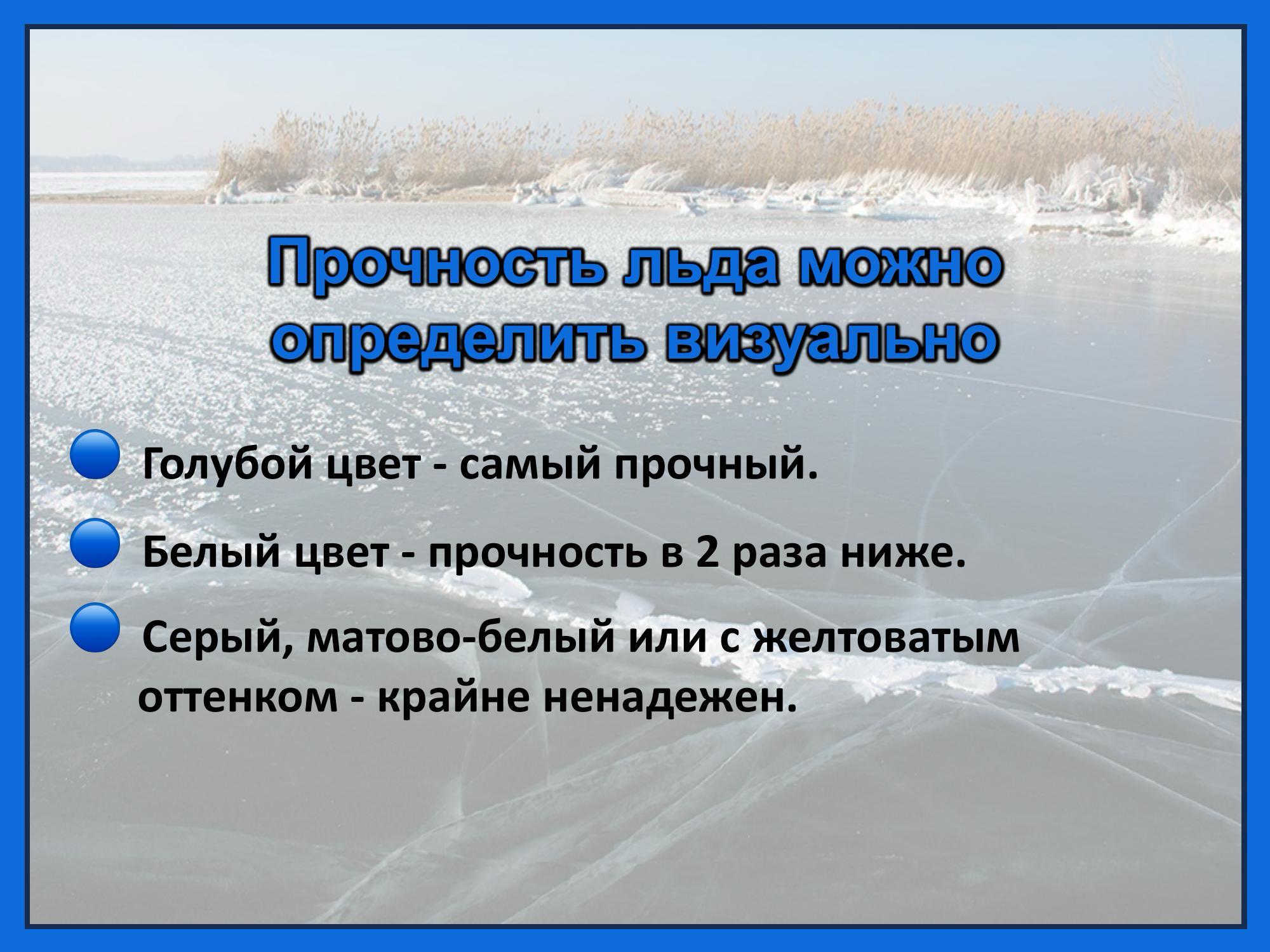 Прочность льда можно определить визуально

Голубой цвет - самый прочный.

Белый цвет - прочность в 2 раза ниже.

Серый, матово-белый или с желтоватым оттенком - крайне ненадежен.